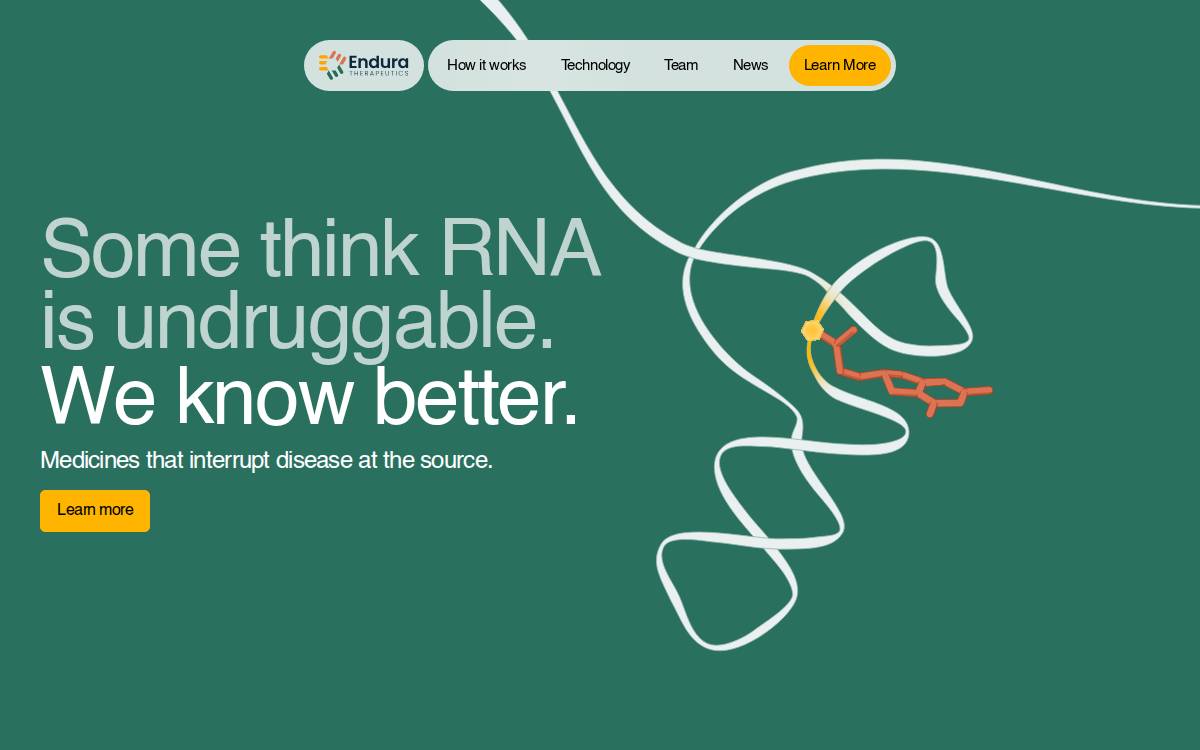 Endura THERAPEUTICS

How it works Technology Team News Learn More

Some think RNA is undruggable. We know better.

Medicines that interrupt disease at the source.

Learn more